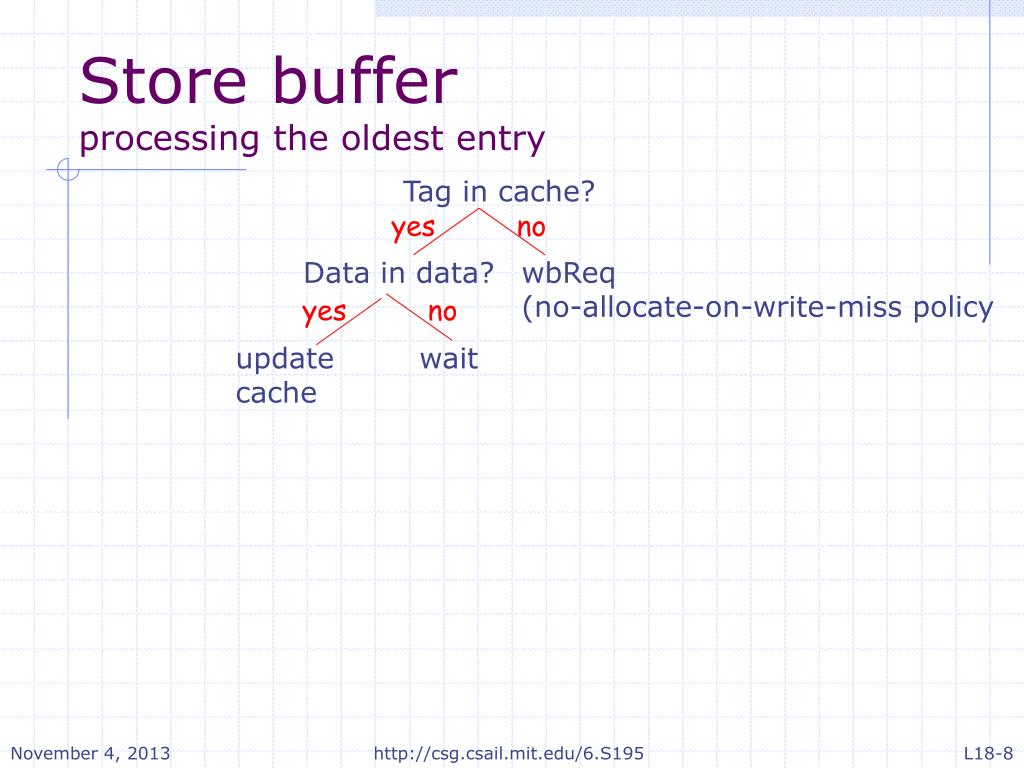 Store buffer
processing the oldest entry

Tag in cache?
yes no
Data in data? wbReq
(no-allocate-on-write-miss policy
yes no
update cache wait

November 4, 2013 http://csg.csail.mit.edu/6.S195 L18-8